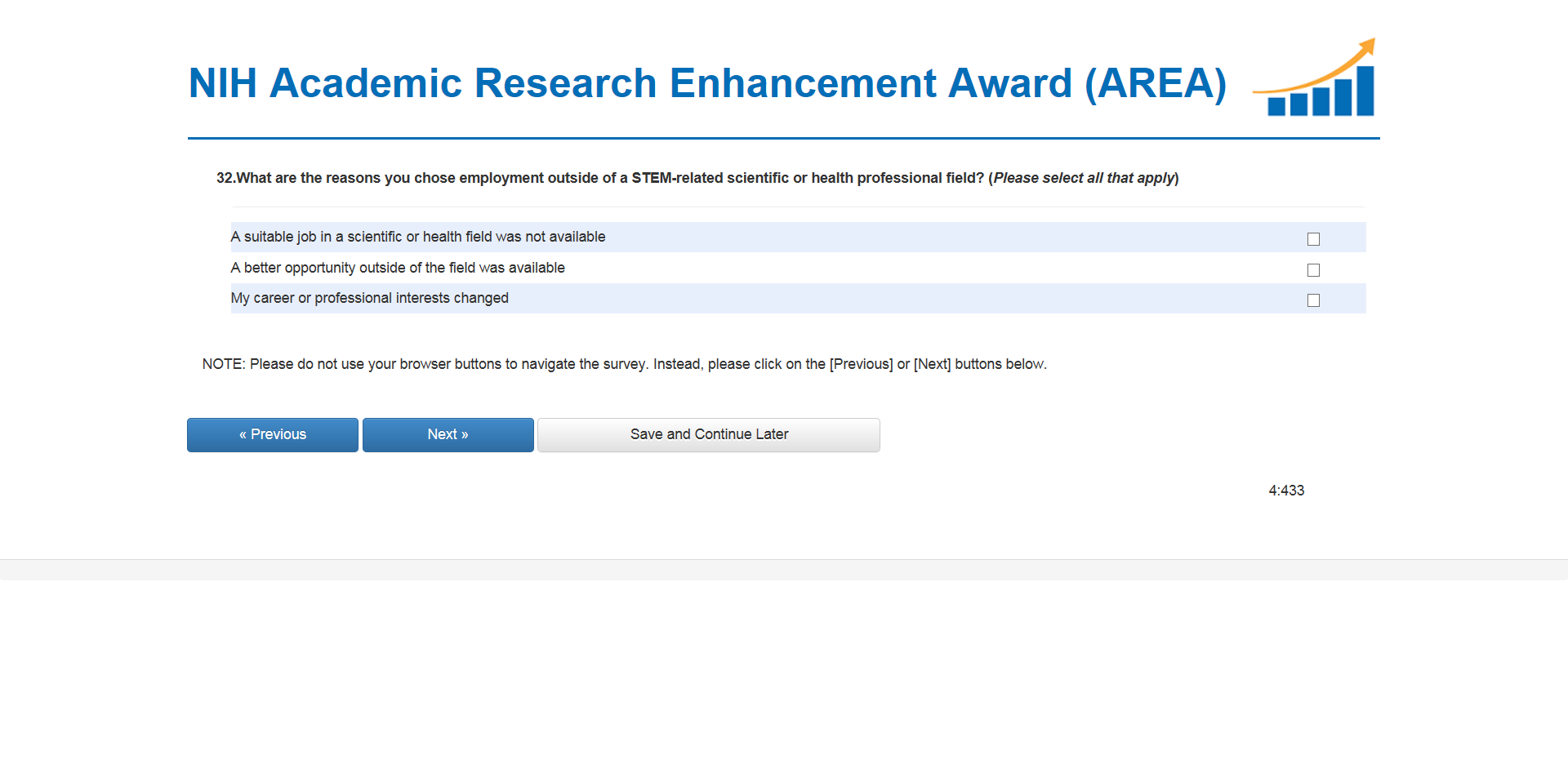 NIH Academic Research Enhancement Award (AREA)

32.What are the reasons you chose employment outside of a STEM-related scientific or health professional field? (Please select all that apply)

A suitable job in a scientific or health field was not available

A better opportunity outside of the field was available

My career or professional interests changed

NOTE: Please do not use your browser buttons to navigate the survey. Instead, please click on the [Previous] or [Next] buttons below.

« Previous

Next »

Save and Continue Later

4:433